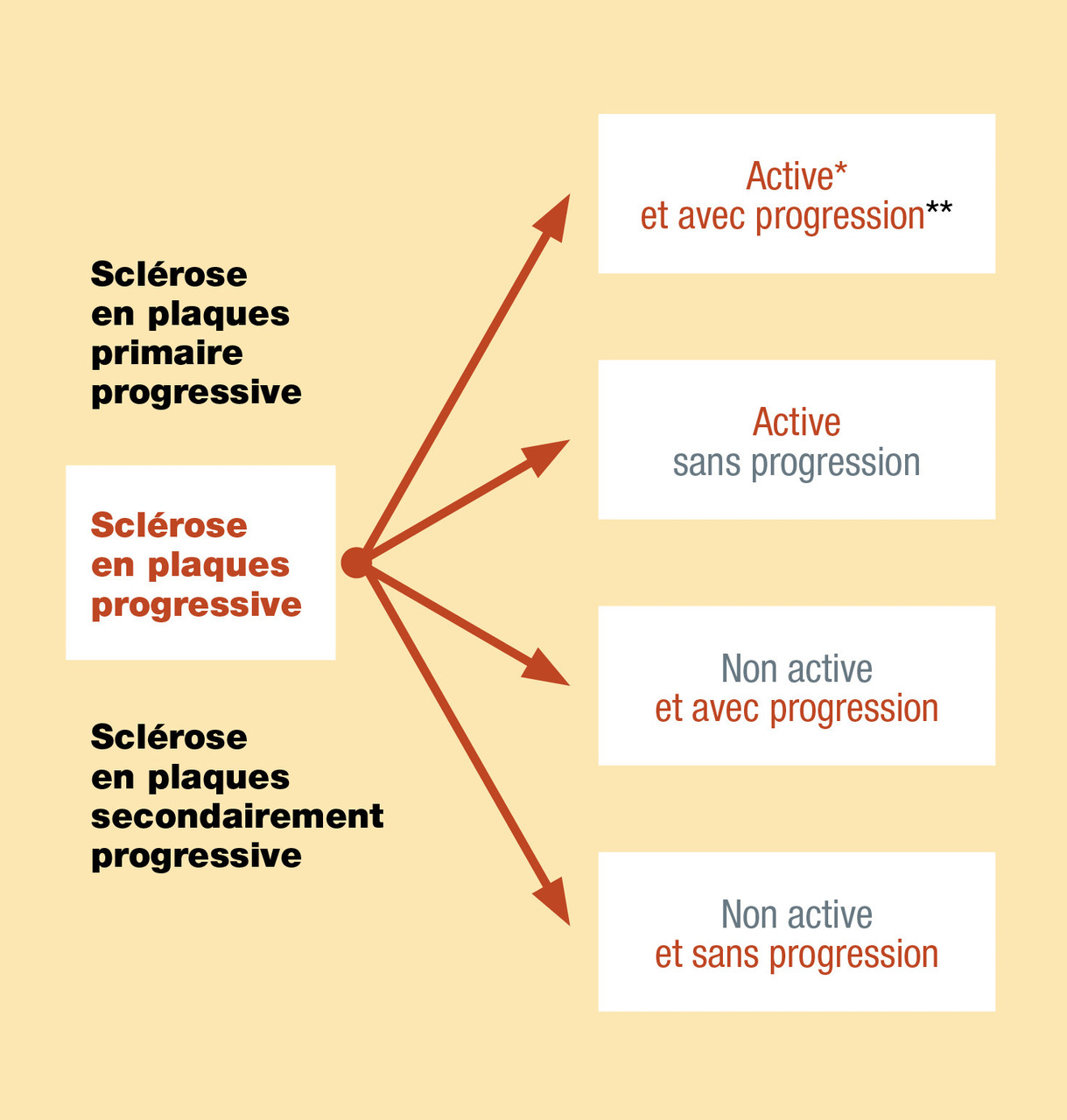 Sclérose en plaques primaire progressive

Sclérose en plaques progressive

Sclérose en plaques secondairement progressive

Active* et avec progression**

Active sans progression

Non active et avec progression

Non active et sans progression